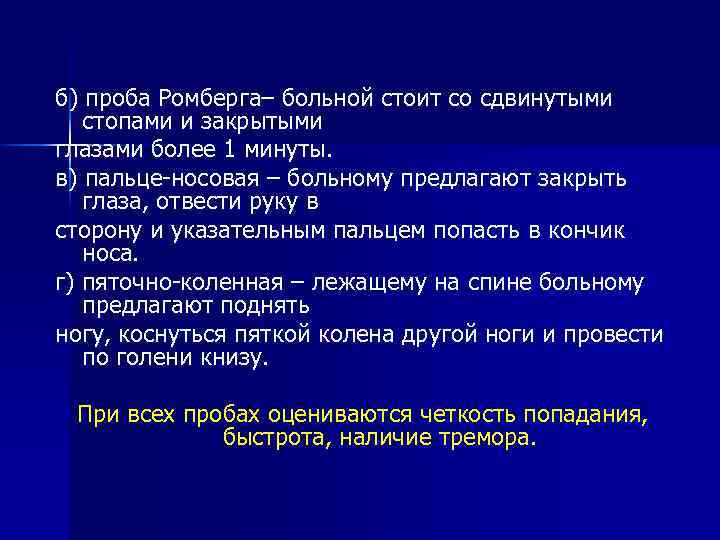 б) проба Ромберга– больной стоит со сдвинутыми стопами и закрытыми
глазами более 1 минуты.
в) пальце-носовая – больному предлагают закрыть глаза, отвести руку в
сторону и указательным пальцем попасть в кончик носа.
г) пяточно-коленная – лежащему на спине больному предлагают поднять
ногу, коснуться пяткой колена другой ноги и провести по голени книзу.

При всех пробах оцениваются четкость попадания, быстрота, наличие тремора.